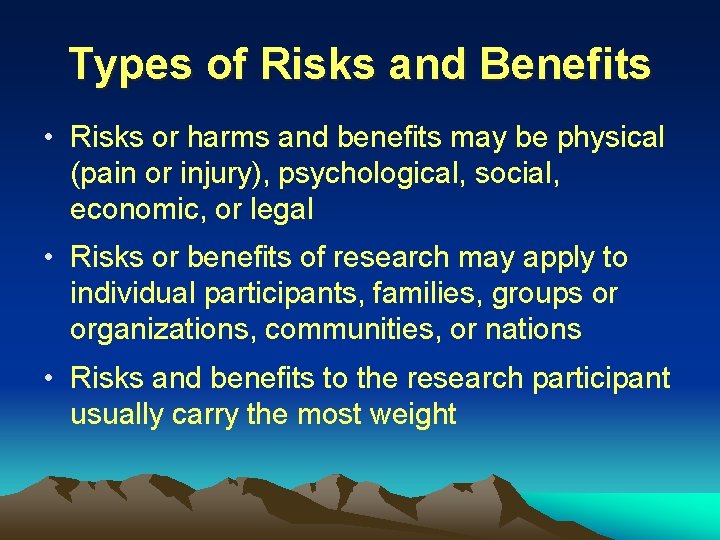 Types of Risks and Benefits

• Risks or harms and benefits may be physical (pain or injury), psychological, social, economic, or legal

• Risks or benefits of research may apply to individual participants, families, groups or organizations, communities, or nations

• Risks and benefits to the research participant usually carry the most weight